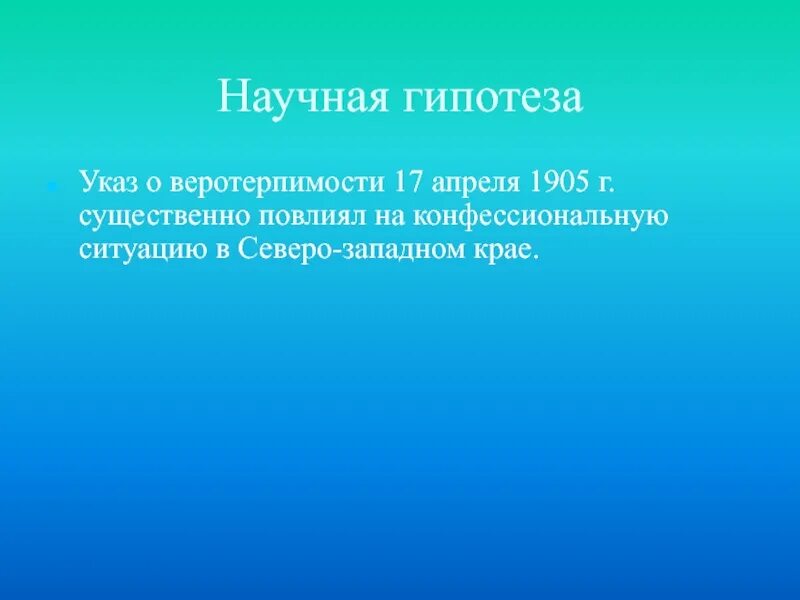 Научная гипотеза

Указ о веротерпимости 17 апреля 1905 г. существенно повлиял на конфессиональную ситуацию в Северо-западном крае.